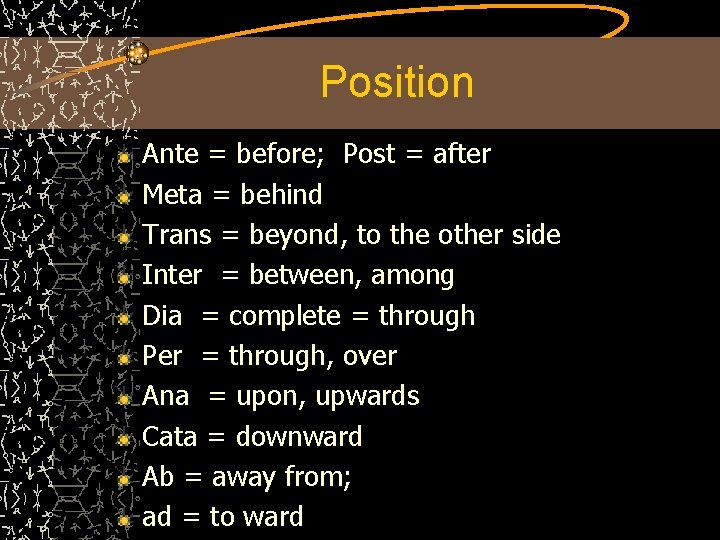 Position

Ante = before; Post = after
Meta = behind
Trans = beyond, to the other side
Inter = between, among
Dia = complete = through
Per = through, over
Ana = upon, upwards
Cata = downward
Ab = away from;
ad = to ward